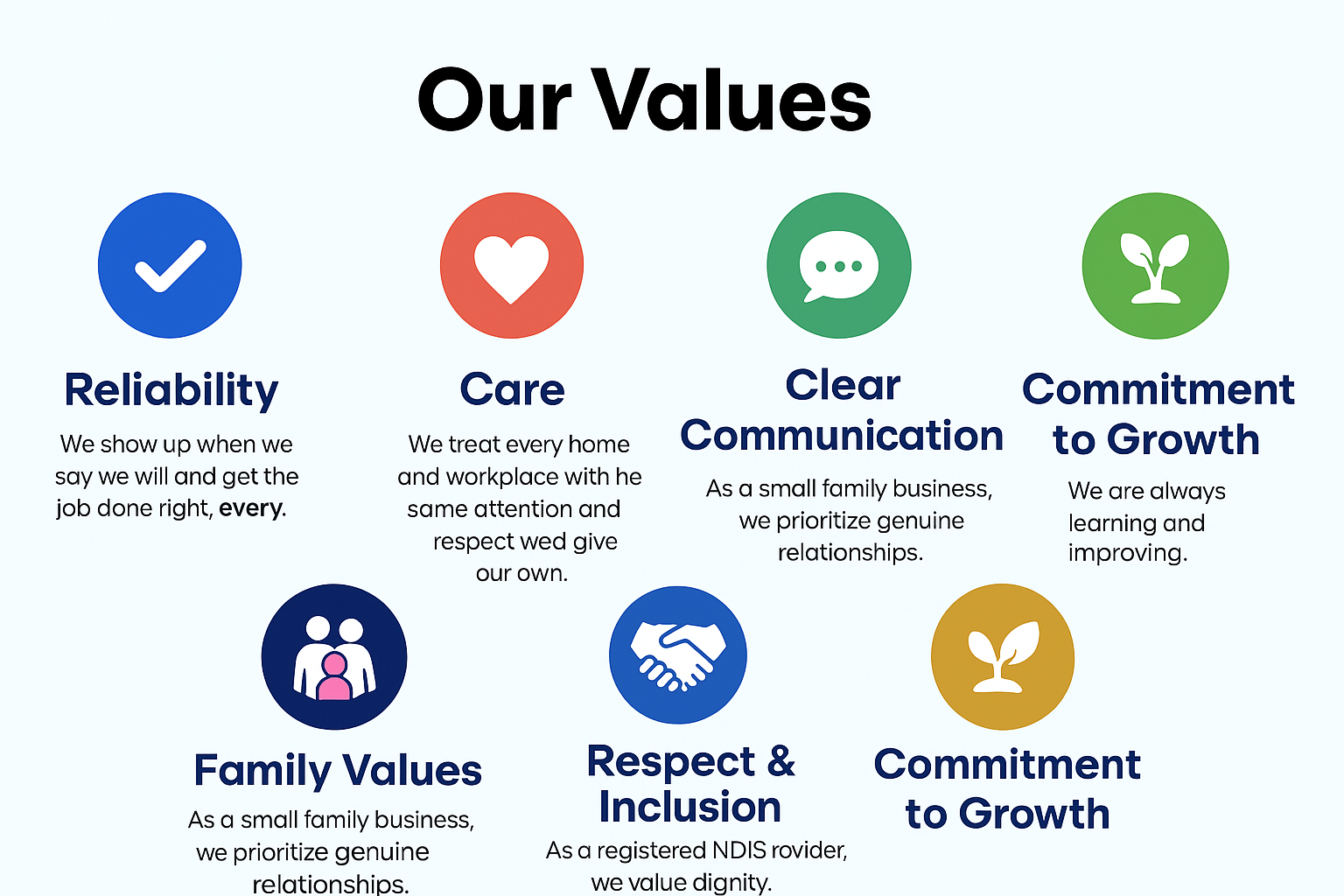 Our Values

Reliability

We show up when we say we will and get the job done right, every.

Care

We treat every home and workplace with he same attention and respect wed give our own.

Clear Communication

As a small family business, we prioritize genuine relationships.

Commitment to Growth

We are always learning and improving.

Family Values

As a small family business, we prioritize genuine relationships.

Respect & Inclusion

As a registered NDIS rovider, we value dignity.

Commitment to Growth